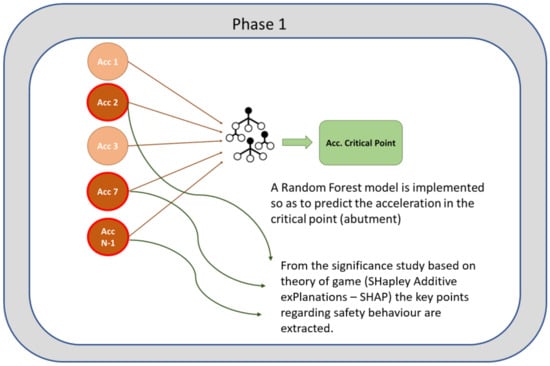 Phase 1

Acc 1

Acc 2

Acc 3

Acc 7

Acc N-1

Acc. Critical Point

A Random Forest model is implemented so as to predict the acceleration in the critical point (abutment)

From the significance study based on theory of game (SHapley Additive exPlanations – SHAP) the key points regarding safety behaviour are extracted.